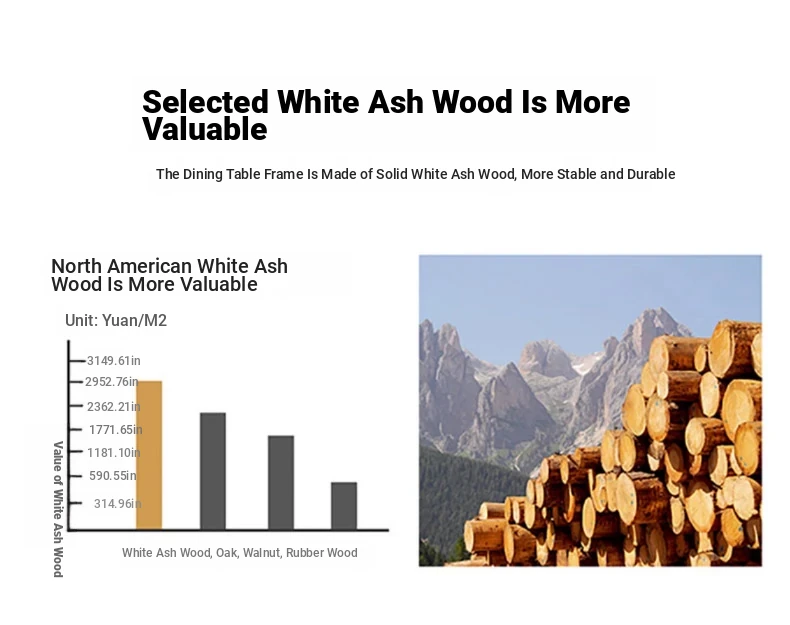 Selected White Ash Wood Is More Valuable

The Dining Table Frame Is Made of Solid White Ash Wood, More Stable and Durable

North American White Ash Wood Is More Valuable

Unit: Yuan/M2

3149.61in
2952.76in
2362.21in
1771.65in
1181.10in
590.55in
314.96in

Value of White Ash Wood

White Ash Wood, Oak, Walnut, Rubber Wood